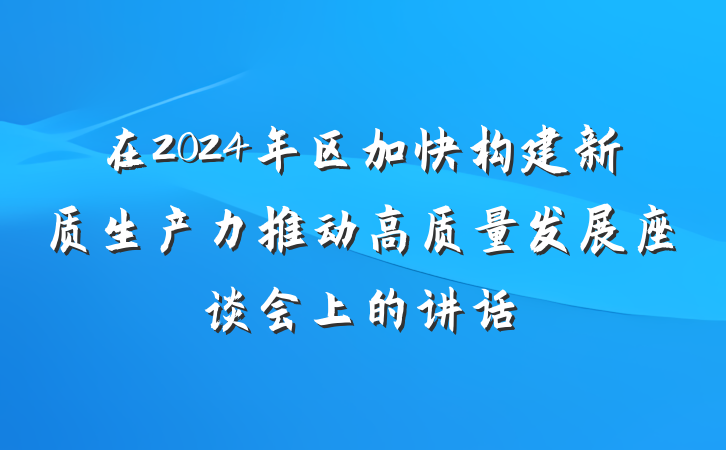 在2024年区加快构建新质生产力推动高质量发展座谈会上的讲话